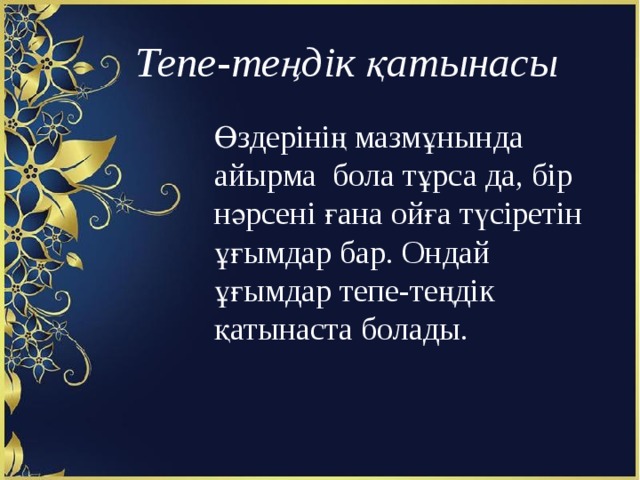 Тепе-теңдік қатынасы

Өздерінің мазмұнында айырма бола тұрса да, бір нәрсені ғана ойға түсіретін ұғымдар бар. Ондай ұғымдар тепе-теңдік қатынаста болады.